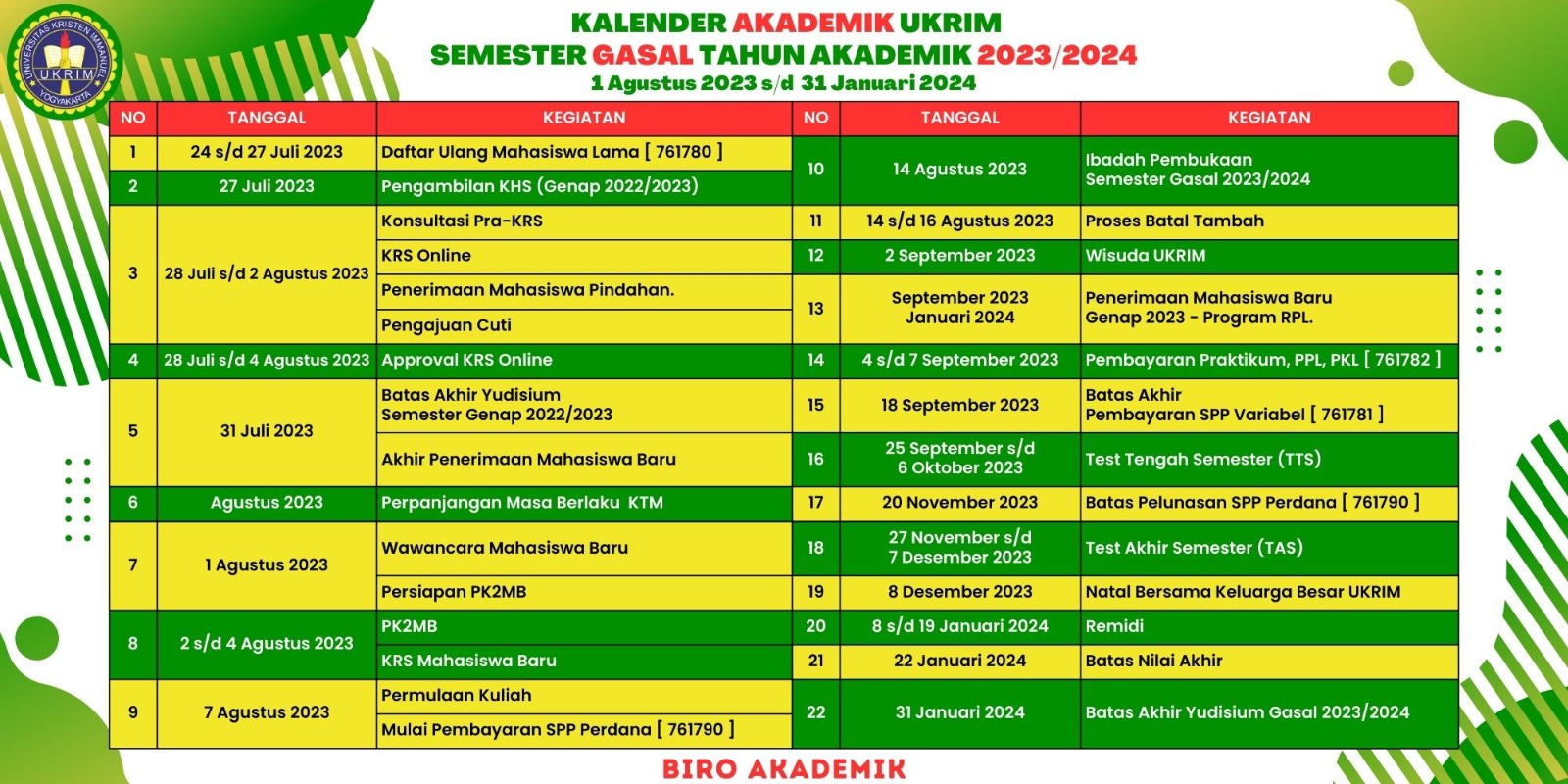 UNIVERSITAS KRISTEN IMMANUEL
UKRIM
YOGYAKARTA

KALENDER AKADEMIK UKRIM
SEMESTER GASAL TAHUN AKADEMIK 2023/2024
1 Agustus 2023 s/d 31 Januari 2024

| NO | TANGGAL | KEGIATAN |
|---|---|---|
| 1 | 24 s/d 27 Juli 2023 | Daftar Ulang Mahasiswa Lama [ 761780 ] |
| 2 | 27 Juli 2023 | Pengambilan KHS (Genap 2022/2023) |
| 3 | 28 Juli s/d 2 Agustus 2023 | Konsultasi Pra-KRS |
| | | KRS Online |
| | | Penerimaan Mahasiswa Pindahan. |
| | | Pengajuan Cuti |
| 4 | 28 Juli s/d 4 Agustus 2023 | Approval KRS Online |
| 5 | 31 Juli 2023 | Batas Akhir Yudisium Semester Genap 2022/2023 |
| | | Akhir Penerimaan Mahasiswa Baru |
| 6 | Agustus 2023 | Perpanjangan Masa Berlaku KTM |
| 7 | 1 Agustus 2023 | Wawancara Mahasiswa Baru |
| | | Persiapan PK2MB |
| 8 | 2 s/d 4 Agustus 2023 | PK2MB |
| | | KRS Mahasiswa Baru |
| 9 | 7 Agustus 2023 | Permulaan Kuliah |
| | | Mulai Pembayaran SPP Perdana [ 761790 ] |

| NO | TANGGAL | KEGIATAN |
|---|---|---|
| 10 | 14 Agustus 2023 | Ibadah Pembukaan Semester Gasal 2023/2024 |
| 11 | 14 s/d 16 Agustus 2023 | Proses Batal Tambah |
| 12 | 2 September 2023 | Wisuda UKRIM |
| 13 | September 2023 Januari 2024 | Penerimaan Mahasiswa Baru Genap 2023 - Program RPL. |
| 14 | 4 s/d 7 September 2023 | Pembayaran Praktikum, PPL, PKL [ 761782 ] |
| 15 | 18 September 2023 | Batas Akhir Pembayaran SPP Variabel [ 761781 ] |
| 16 | 25 September s/d 6 Oktober 2023 | Test Tengah Semester (TTS) |
| 17 | 20 November 2023 | Batas Pelunasan SPP Perdana [ 761790 ] |
| 18 | 27 November s/d 7 Desember 2023 | Test Akhir Semester (TAS) |
| 19 | 8 Desember 2023 | Natal Bersama Keluarga Besar UKRIM |
| 20 | 8 s/d 19 Januari 2024 | Remidi |
| 21 | 22 Januari 2024 | Batas Nilai Akhir |
| 22 | 31 Januari 2024 | Batas Akhir Yudisium Gasal 2023/2024 |

BIRO AKADEMIK